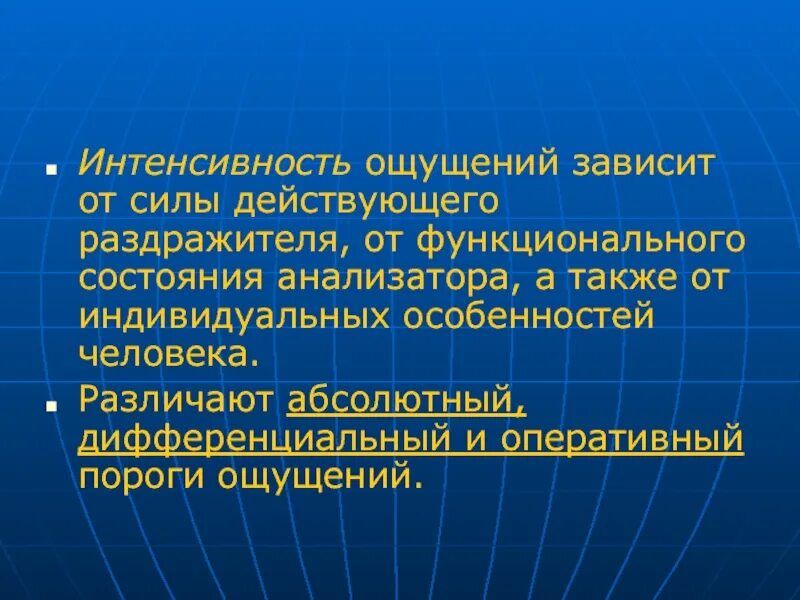 ▪ Интенсивность ощущений зависит от силы действующего раздражителя, от функционального состояния анализатора, а также от индивидуальных особенностей человека.

▪ Различают абсолютный, дифференциальный и оперативный пороги ощущений.